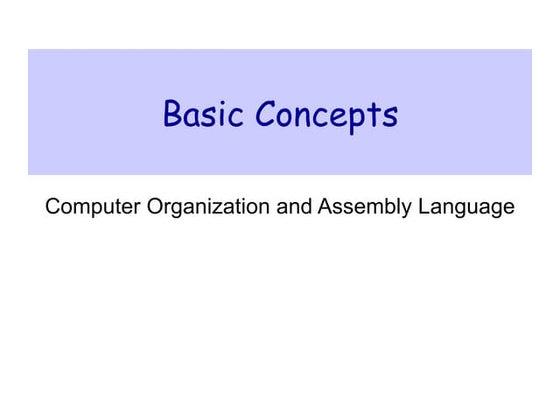 Basic Concepts

Computer Organization and Assembly Language